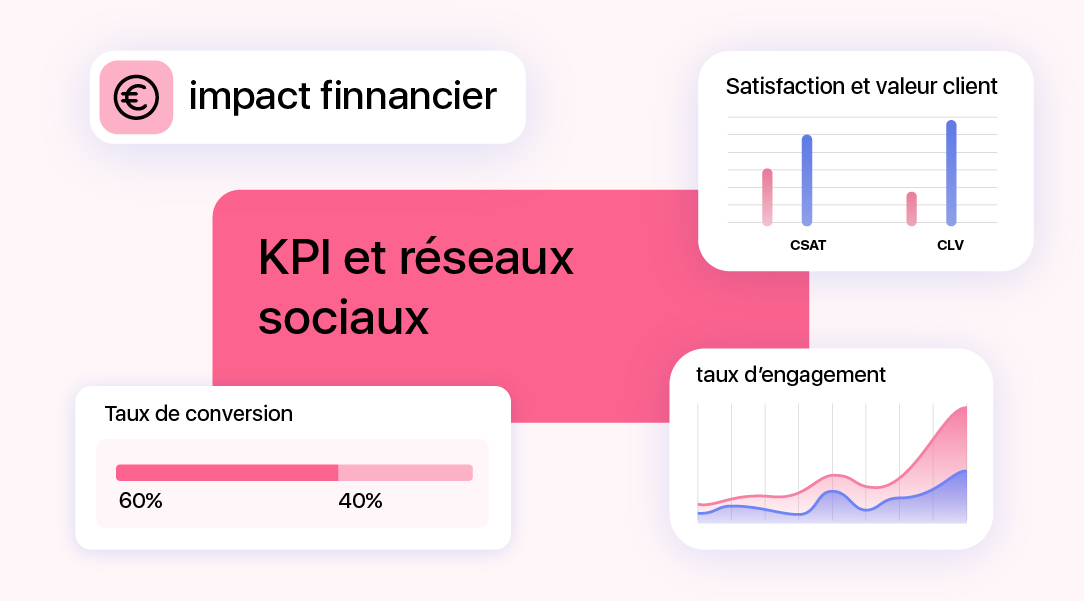 € impact finnancier

Satisfaction et valeur client

CSAT

CLV

KPI et réseaux sociaux

Taux de conversion

60%

40%

taux d'engagement